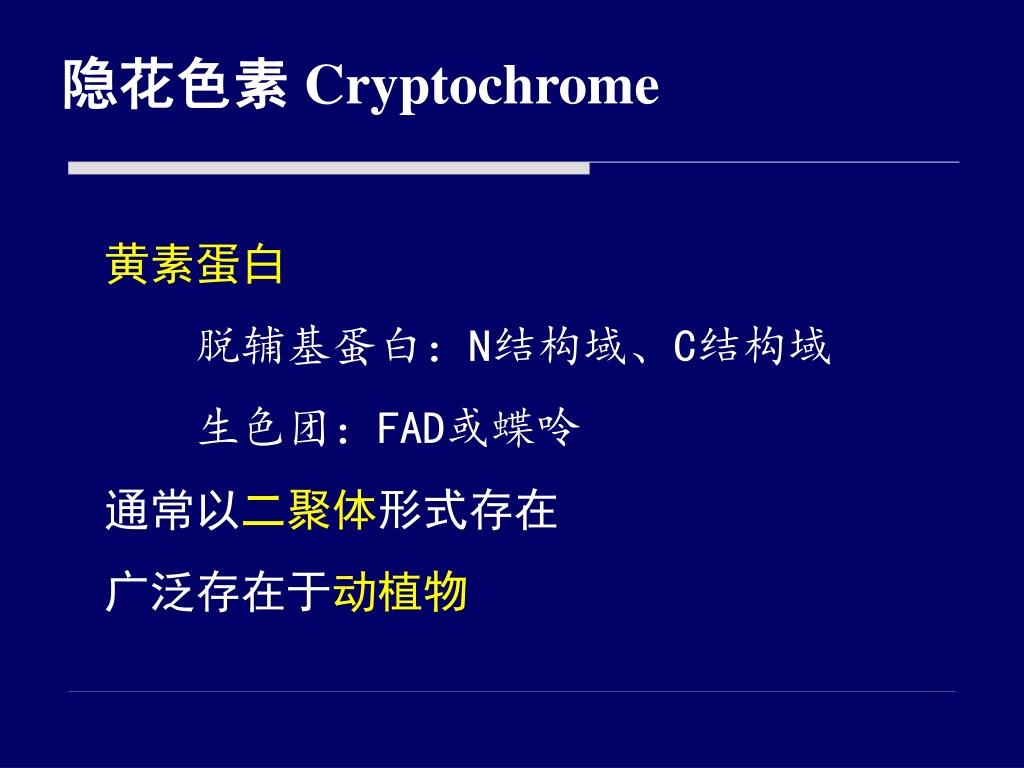 隐花色素 Cryptochrome

黄素蛋白

脱辅基蛋白：N结构域、C结构域

生色团：FAD或蝶呤

通常以二聚体形式存在

广泛存在于动植物